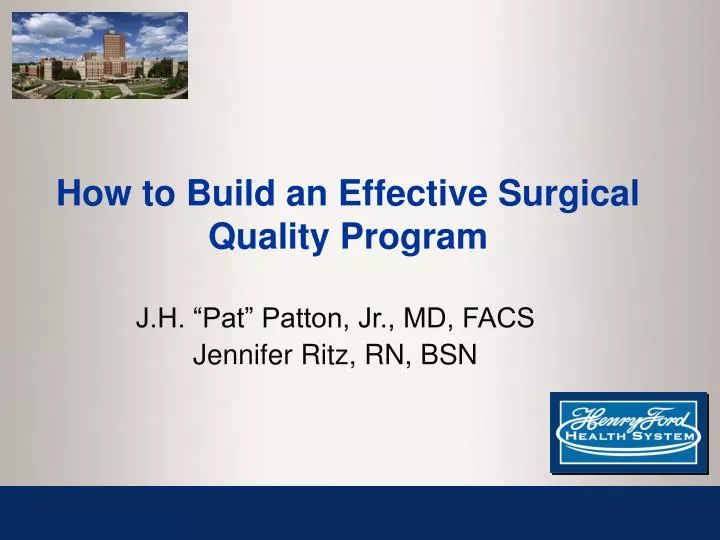 How to Build an Effective Surgical Quality Program

J.H. "Pat" Patton, Jr., MD, FACS
Jennifer Ritz, RN, BSN

Henry Ford
HEALTH SYSTEM